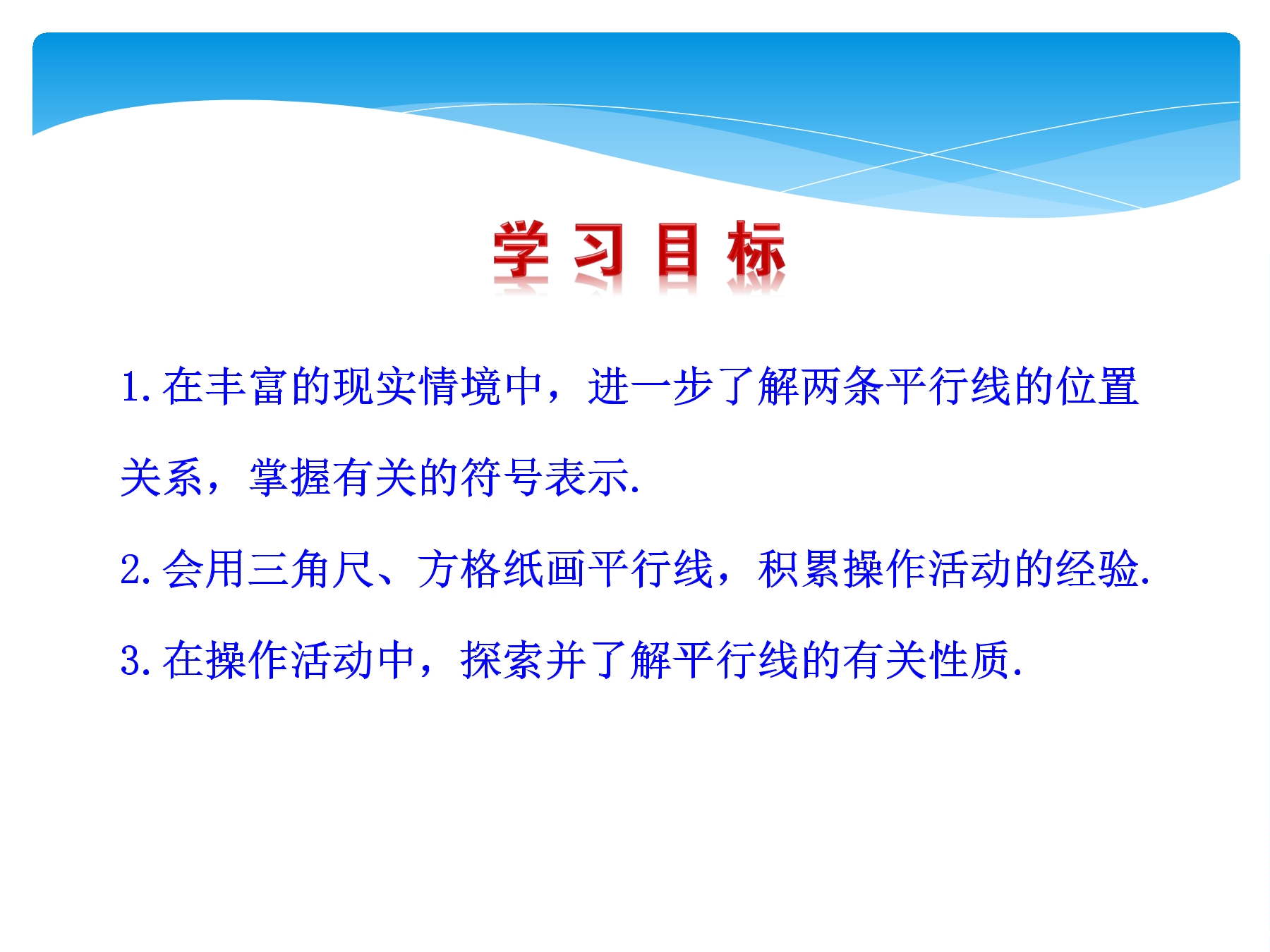 学习目标

1.在丰富的现实情境中，进一步了解两条平行线的位置关系，掌握有关的符号表示.

2.会用三角尺、方格纸画平行线，积累操作活动的经验.

3.在操作活动中，探索并了解平行线的有关性质.